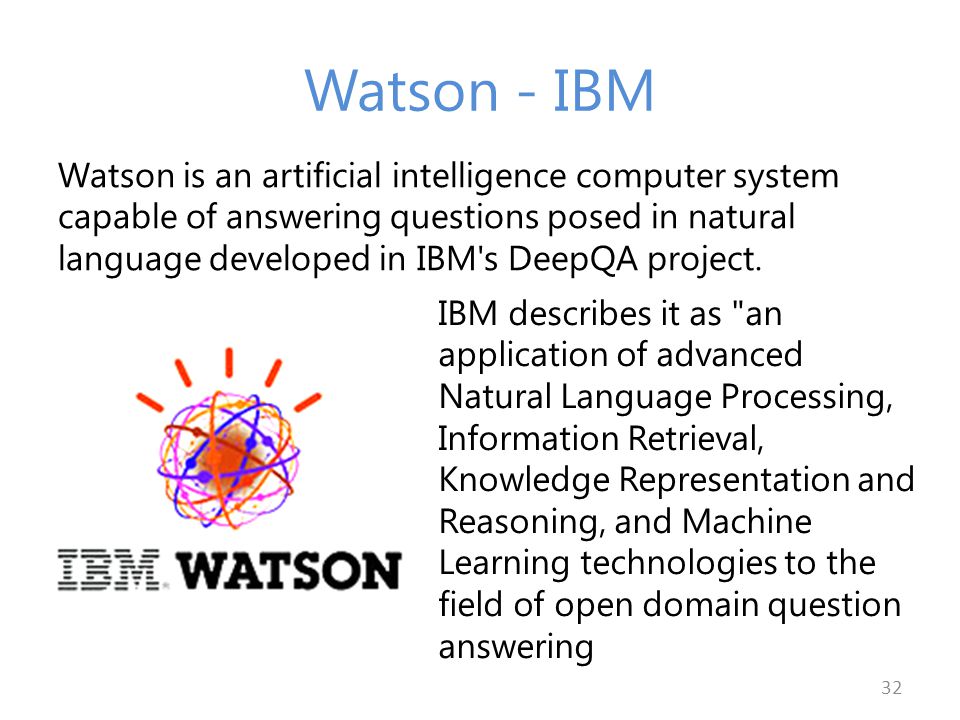 Watson - IBM

Watson is an artificial intelligence computer system capable of answering questions posed in natural language developed in IBM's DeepQA project.

IBM WATSON

IBM describes it as "an application of advanced Natural Language Processing, Information Retrieval, Knowledge Representation and Reasoning, and Machine Learning technologies to the field of open domain question answering

32